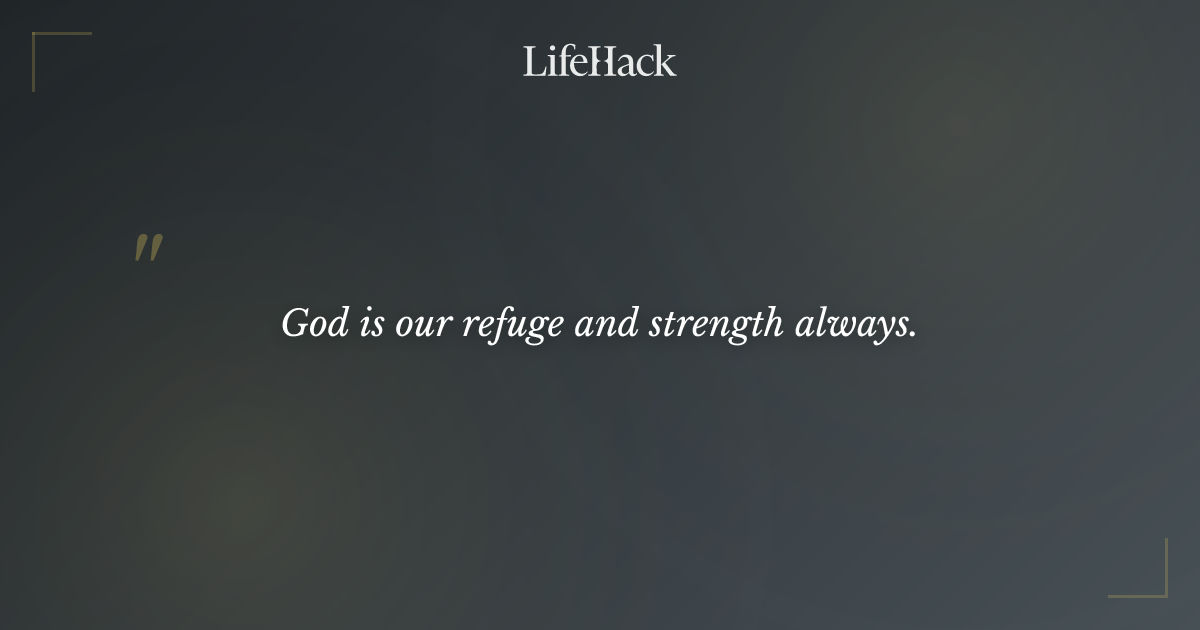 LifeHack

"

God is our refuge and strength always.